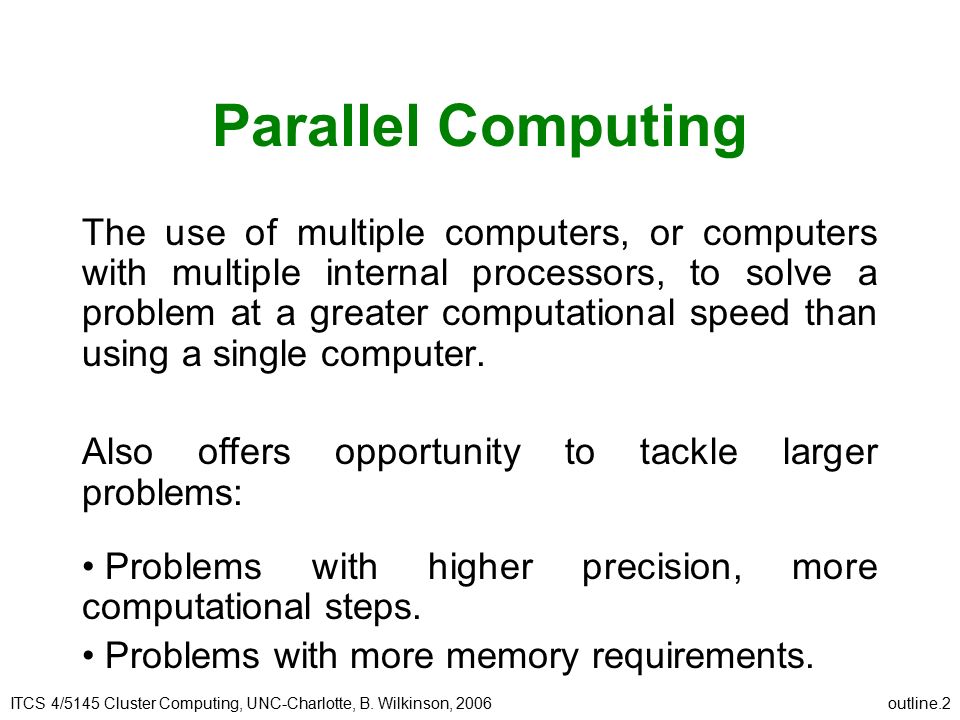 Parallel Computing

The use of multiple computers, or computers with multiple internal processors, to solve a problem at a greater computational speed than using a single computer.

Also offers opportunity to tackle larger problems:

• Problems with higher precision, more computational steps.

• Problems with more memory requirements.

ITCS 4/5145 Cluster Computing, UNC-Charlotte, B. Wilkinson, 2006

outline.2